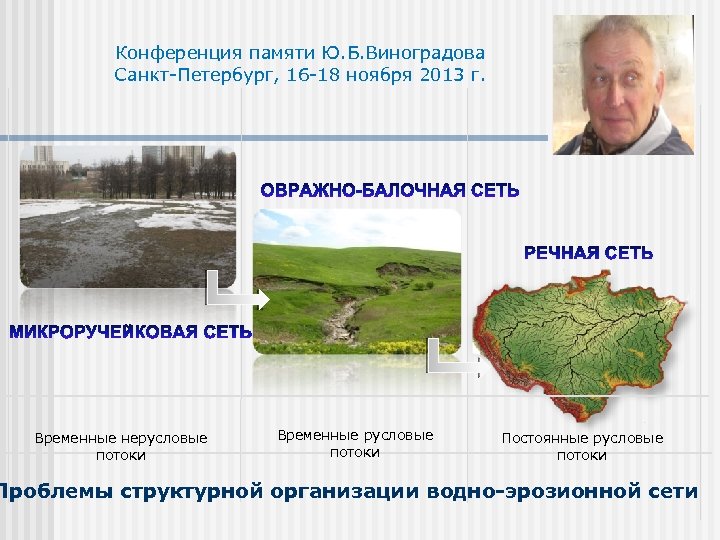 Конференция памяти Ю.Б.Виноградова
Санкт-Петербург, 16-18 ноября 2013 г.

ОВРАЖНО-БАЛОЧНАЯ СЕТЬ

РЕЧНАЯ СЕТЬ

МИКРОРУЧЕЙКОВАЯ СЕТЬ

Временные нерусловые потоки

Временные русловые потоки

Постоянные русловые потоки

Проблемы структурной организации водно-эрозионной сети